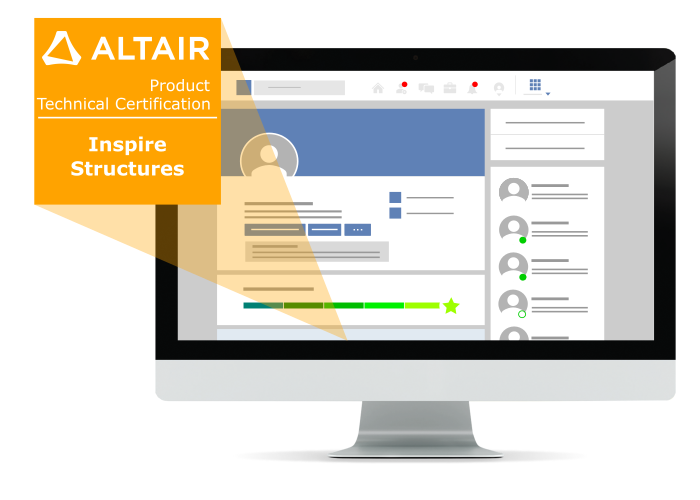 ALTAIR
Product
Technical Certification

Inspire
Structures